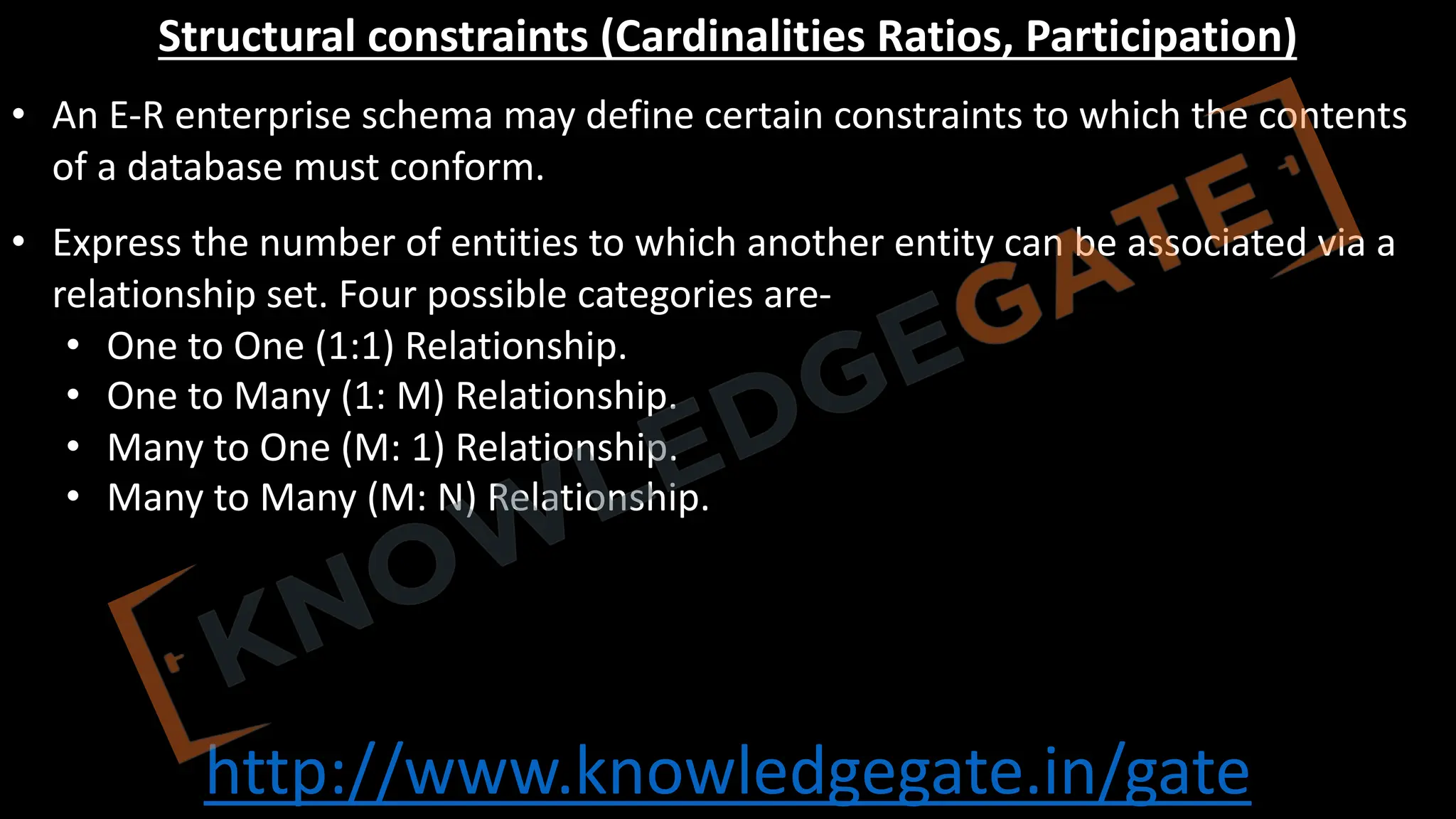 Structural constraints (Cardinalities Ratios, Participation)

• An E-R enterprise schema may define certain constraints to which the contents of a database must conform.

• Express the number of entities to which another entity can be associated via a relationship set. Four possible categories are-
  • One to One (1:1) Relationship.
  • One to Many (1: M) Relationship.
  • Many to One (M: 1) Relationship.
  • Many to Many (M: N) Relationship.

KNOWLEDGEGATE

http://www.knowledgegate.in/gate